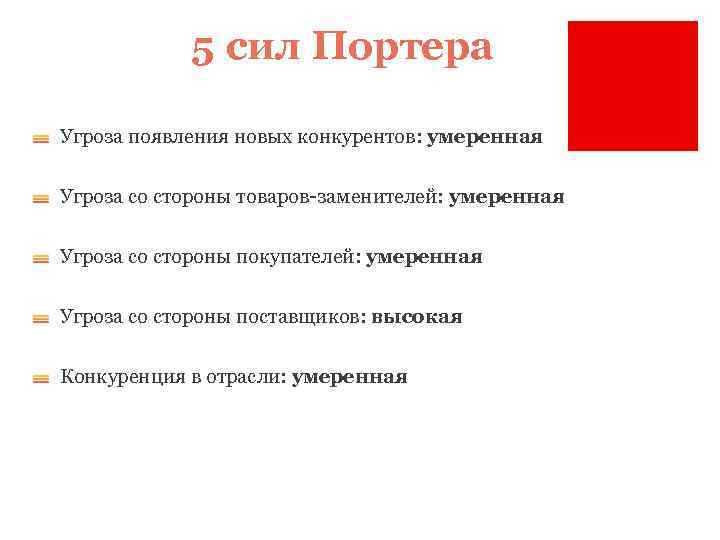 5 сил Портера

Угроза появления новых конкурентов: умеренная

Угроза со стороны товаров-заменителей: умеренная

Угроза со стороны покупателей: умеренная

Угроза со стороны поставщиков: высокая

Конкуренция в отрасли: умеренная